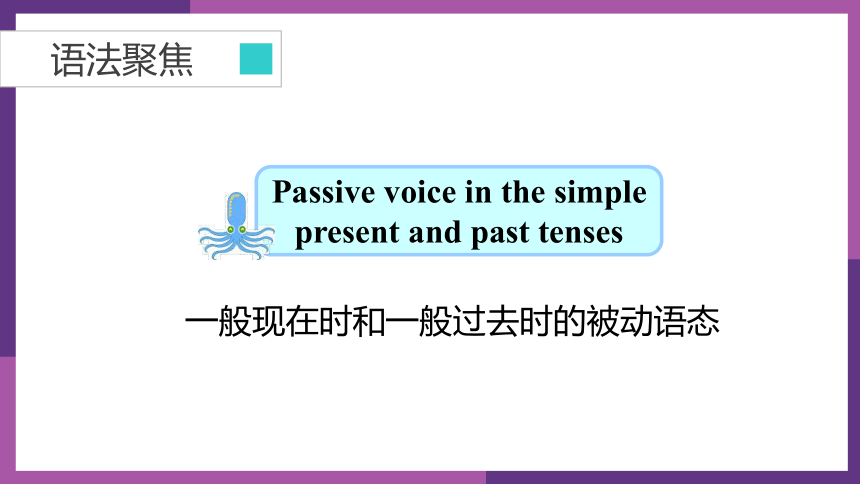 语法聚焦

Passive voice in the simple present and past tenses

一般现在时和一般过去时的被动语态